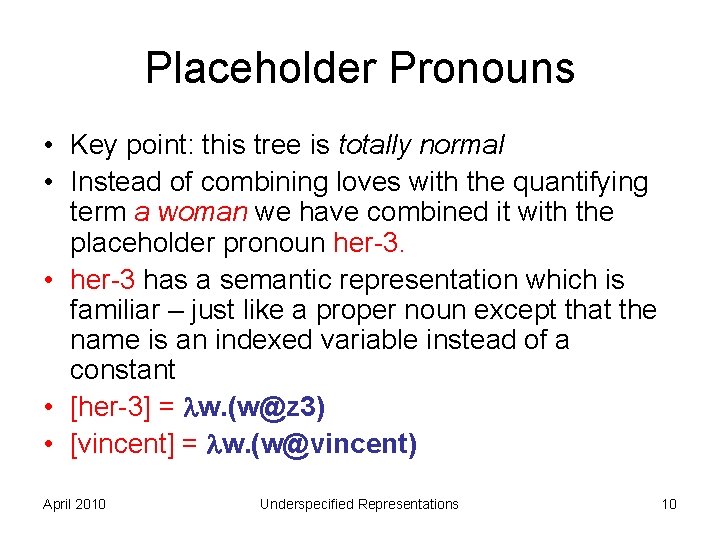 Placeholder Pronouns

• Key point: this tree is totally normal
• Instead of combining loves with the quantifying term a woman we have combined it with the placeholder pronoun her-3.
• her-3 has a semantic representation which is familiar – just like a proper noun except that the name is an indexed variable instead of a constant
• [her-3] = $\lambda$w.(w@z3)
• [vincent] = $\lambda$w.(w@vincent)

April 2010 Underspecified Representations 10